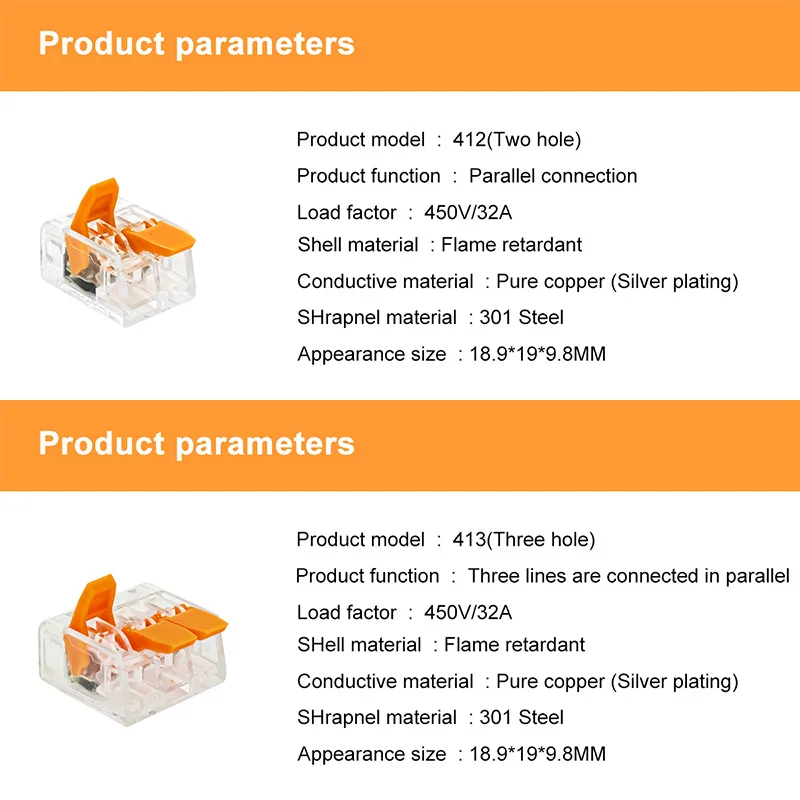 Product parameters

Product model : 412(Two hole)
Product function : Parallel connection
Load factor : 450V/32A
Shell material : Flame retardant
Conductive material : Pure copper (Silver plating)
SHrapnel material : 301 Steel
Appearance size : 18.9*19*9.8MM

Product parameters

Product model : 413(Three hole)
Product function : Three lines are connected in parallel
Load factor : 450V/32A
SHell material : Flame retardant
Conductive material : Pure copper (Silver plating)
SHrapnel material : 301 Steel
Appearance size : 18.9*19*9.8MM